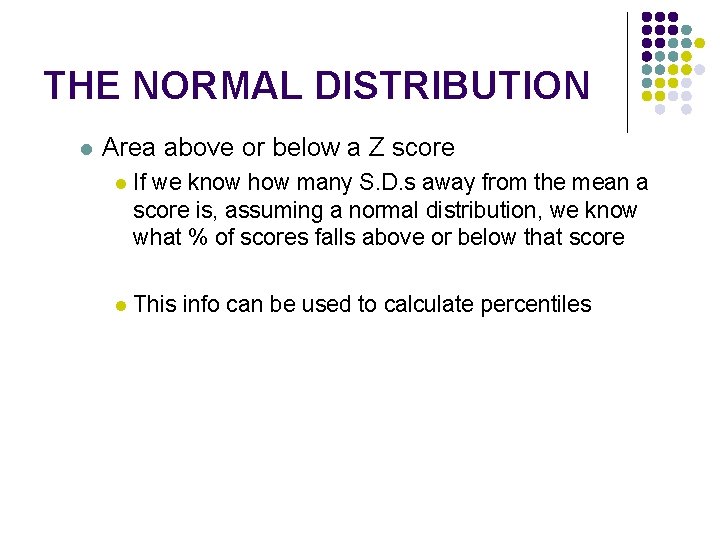 THE NORMAL DISTRIBUTION

Area above or below a Z score

If we know how many S.D.s away from the mean a score is, assuming a normal distribution, we know what % of scores falls above or below that score

This info can be used to calculate percentiles